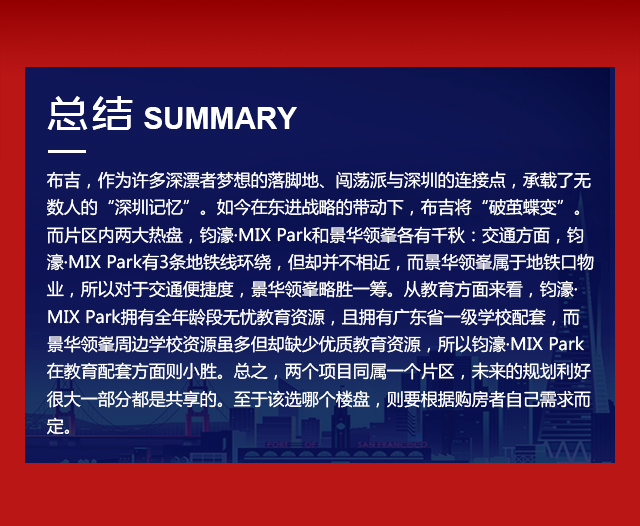 总结 SUMMARY

布吉，作为许多深漂者梦想的落脚地、闯荡派与深圳的连接点，承载了无数人的“深圳记忆”。如今在东进战略的带动下，布吉将“破茧蝶变”。而片区内两大热盘，钧濠·MIX Park和景华领峯各有千秋：交通方面，钧濠·MIX Park有3条地铁线环绕，但却并不相近，而景华领峯属于地铁口物业，所以对于交通便捷度，景华领峯略胜一筹。从教育方面来看，钧濠·MIX Park拥有全年龄段无忧教育资源，且拥有广东省一级学校配套，而景华领峯周边学校资源虽多但却缺少优质教育资源，所以钧濠·MIX Park在教育配套方面则小胜。总之，两个项目同属一个片区，未来的规划利好很大一部分都是共享的。至于该选哪个楼盘，则要根据购房者自己需求而定。

PORT OF SAN FRANCISCO